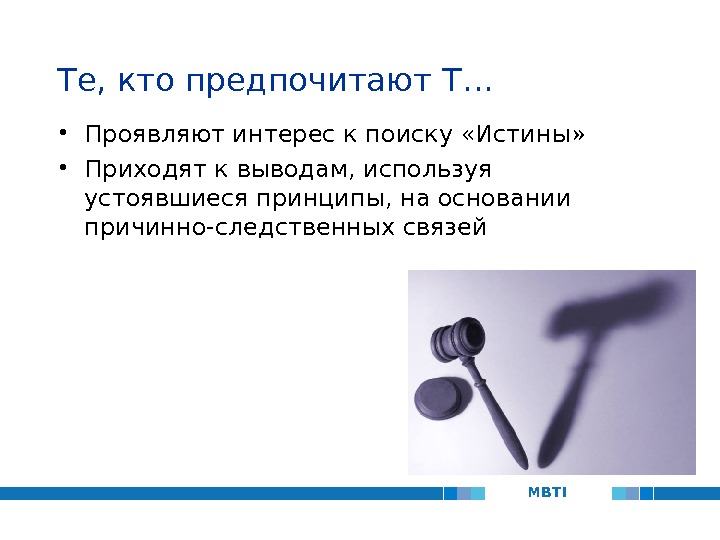 Те, кто предпочитают Т…

• Проявляют интерес к поиску «Истины»
• Приходят к выводам, используя устоявшиеся принципы, на основании причинно-следственных связей

MBTI